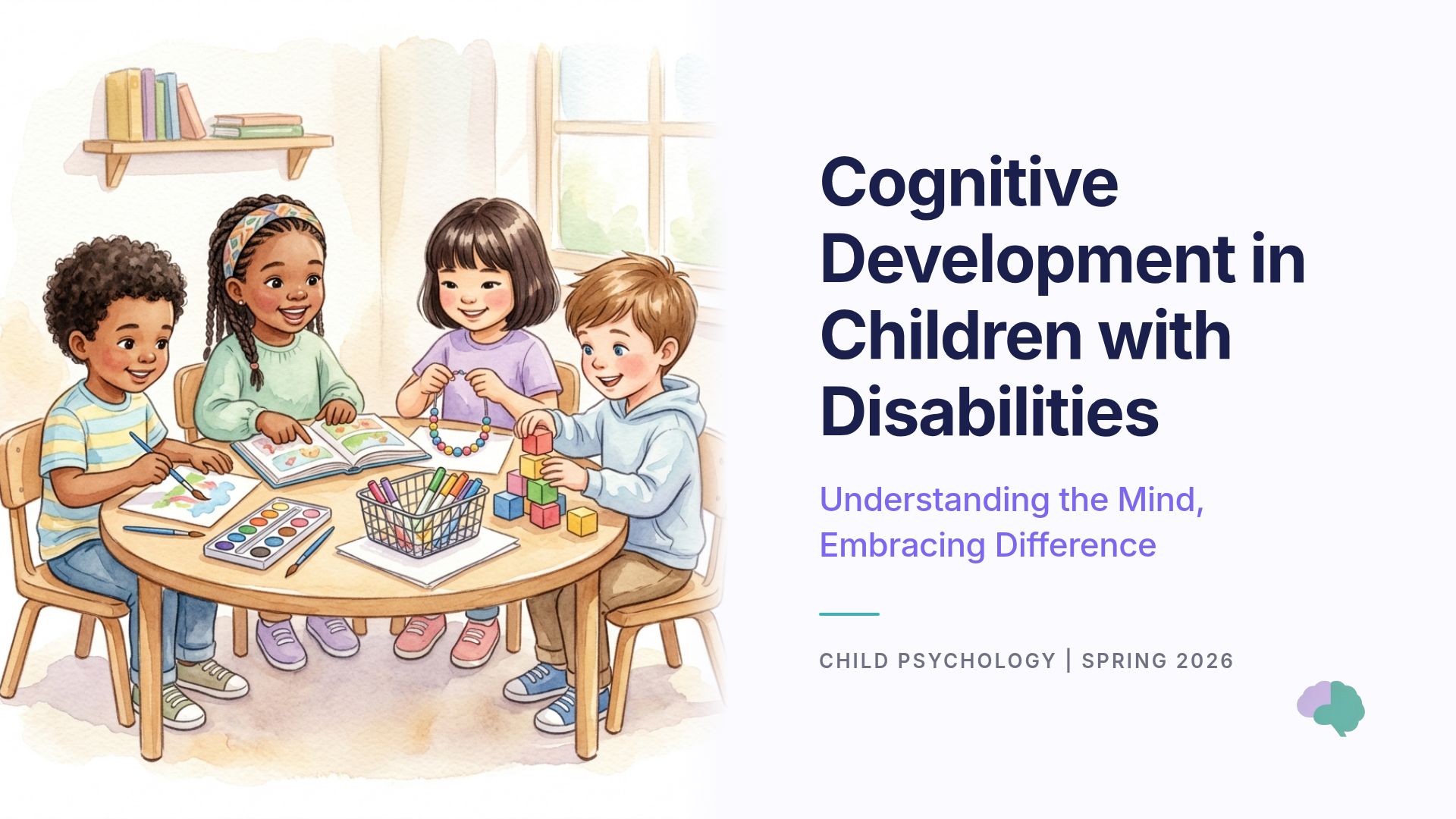 Cognitive Development in Children with Disabilities

Understanding the Mind, Embracing Difference

CHILD PSYCHOLOGY | SPRING 2026